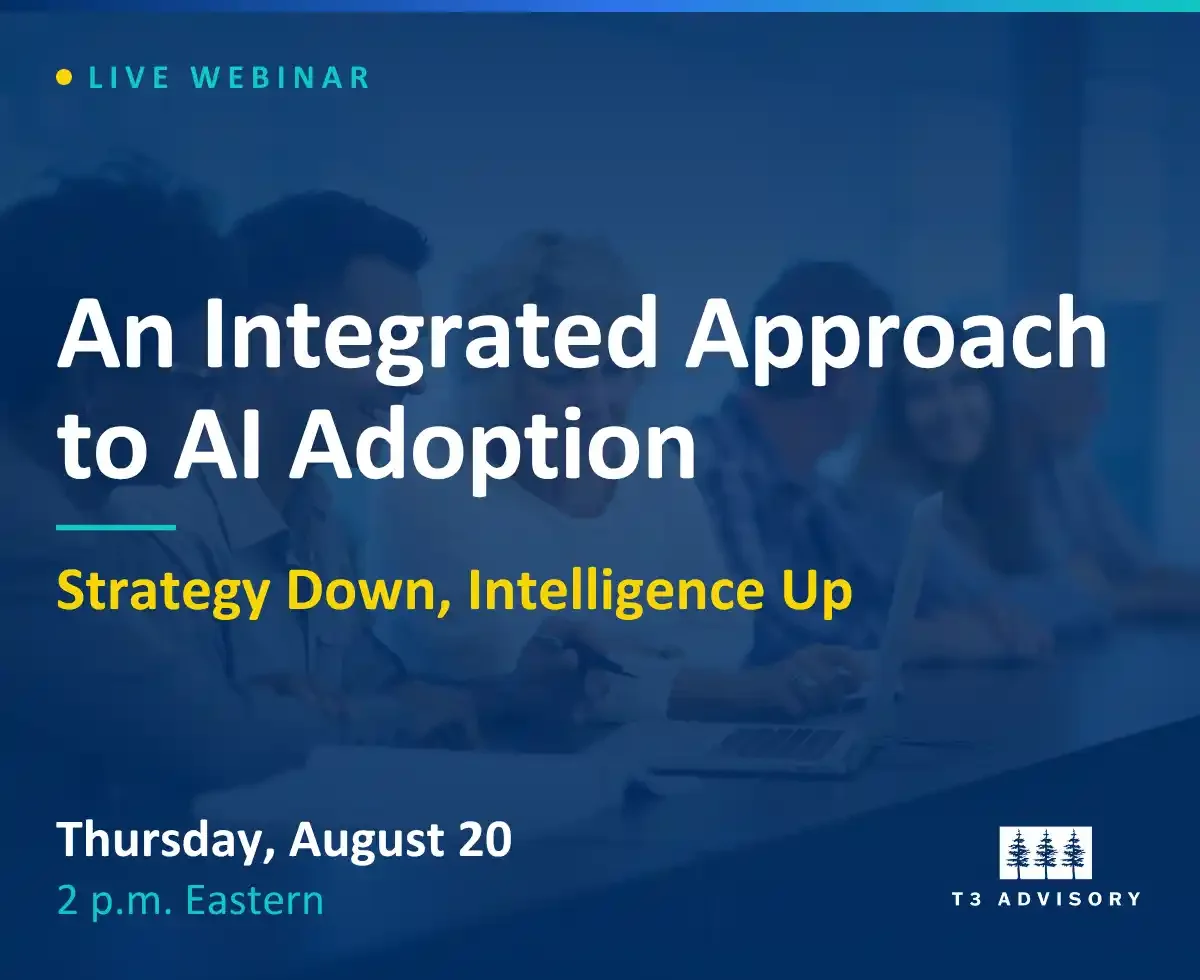 LIVE WEBINAR

An Integrated Approach to AI Adoption

Strategy Down, Intelligence Up

Thursday, August 20
2 p.m. Eastern

T3 ADVISORY